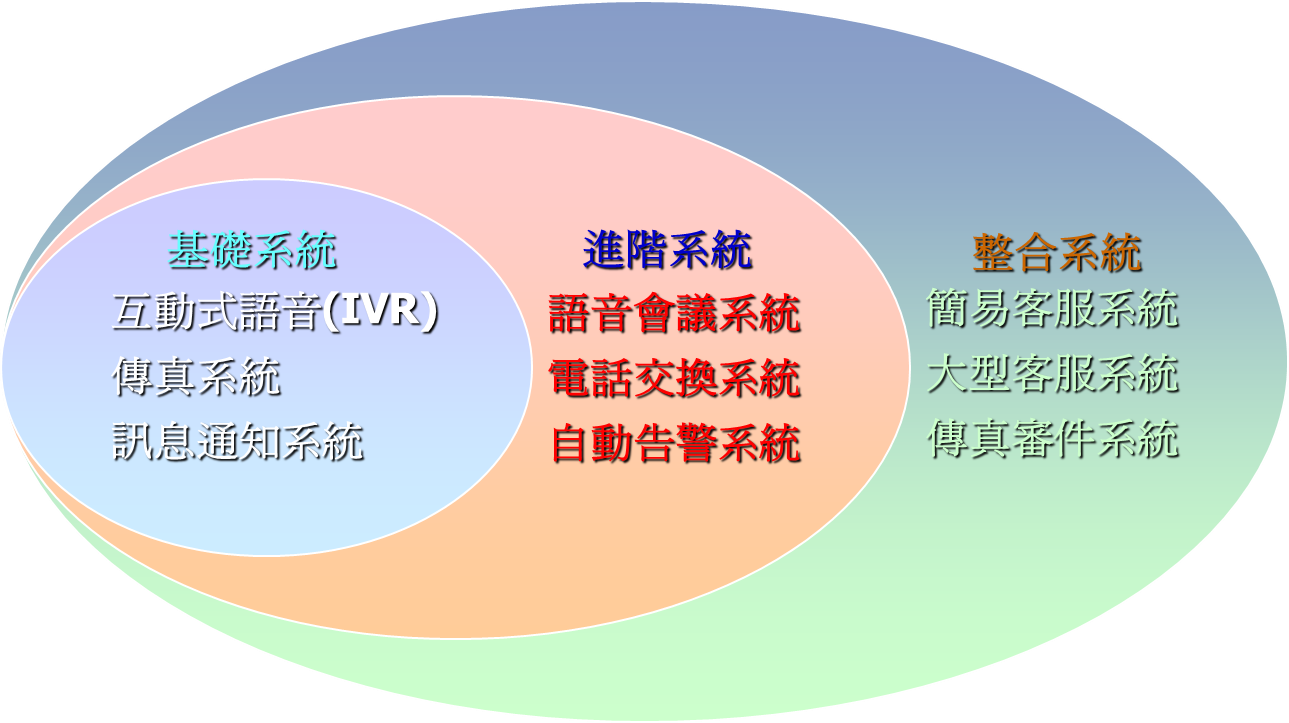 基礎系統
互動式語音(IVR)
傳真系統
訊息通知系統

進階系統
語音會議系統
電話交換系統
自動告警系統

整合系統
簡易客服系統
大型客服系統
傳真審件系統